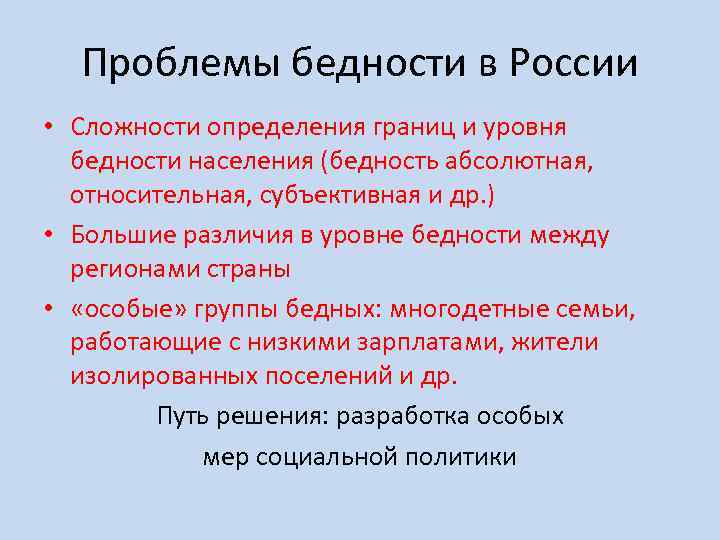 Проблемы бедности в России

• Сложности определения границ и уровня бедности населения (бедность абсолютная, относительная, субъективная и др.)

• Большие различия в уровне бедности между регионами страны

• «особые» группы бедных: многодетные семьи, работающие с низкими зарплатами, жители изолированных поселений и др.

Путь решения: разработка особых мер социальной политики